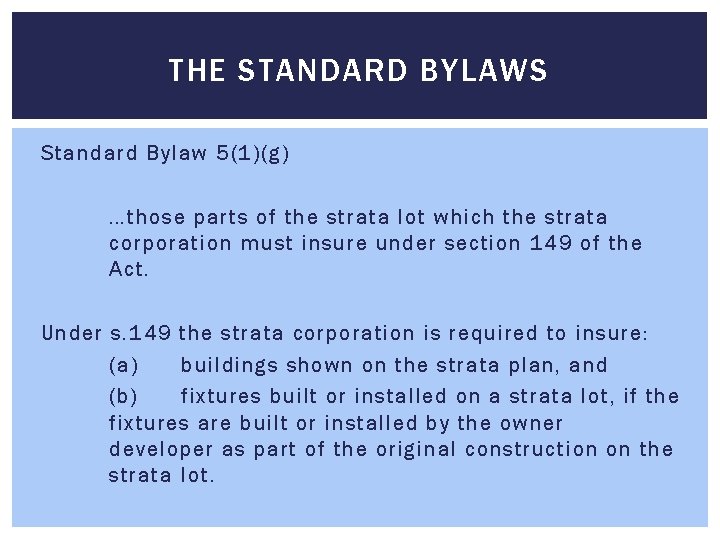 THE STANDARD BYLAWS

Standard Bylaw 5(1)(g)

…those parts of the strata lot which the strata corporation must insure under section 149 of the Act.

Under s.149 the strata corporation is required to insure:

(a) buildings shown on the strata plan, and

(b) fixtures built or installed on a strata lot, if the fixtures are built or installed by the owner developer as part of the original construction on the strata lot.